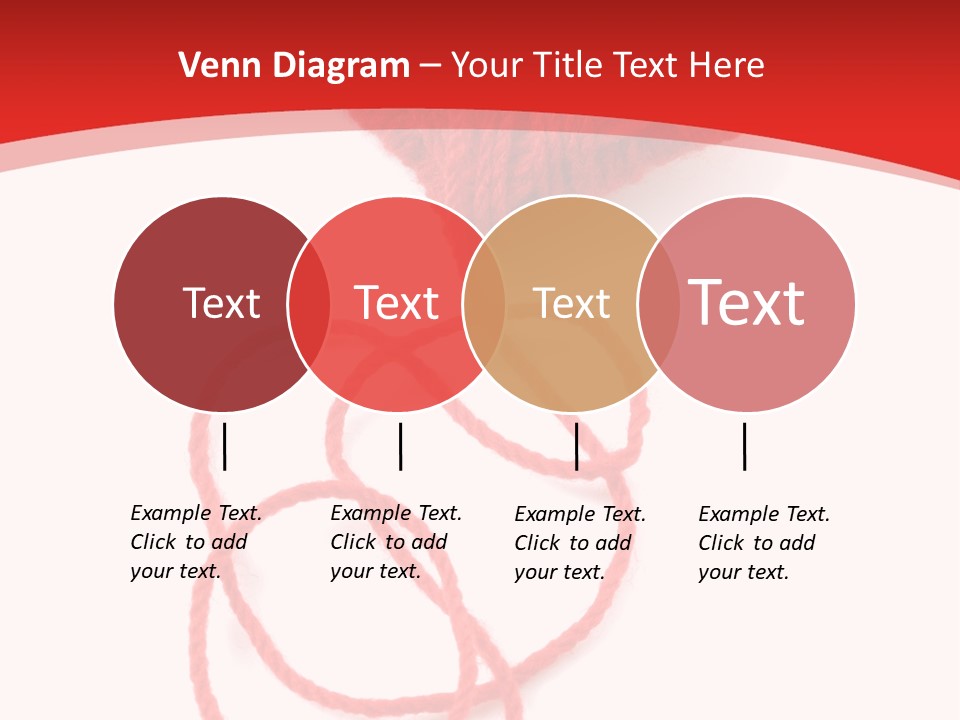 Venn Diagram – Your Title Text Here

Text

Text

Text

Text

Example Text. Click to add your text.

Example Text. Click to add your text.

Example Text. Click to add your text.

Example Text. Click to add your text.